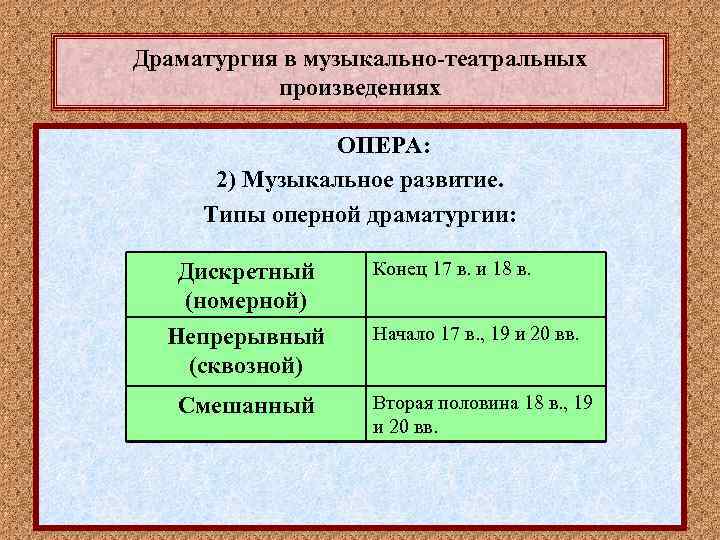 Драматургия в музыкально-театральных произведениях

ОПЕРА:

2) Музыкальное развитие.

Типы оперной драматургии:

| | |
|---|---|
| Дискретный (номерной) | Конец 17 в. и 18 в. |
| Непрерывный (сквозной) | Начало 17 в., 19 и 20 вв. |
| Смешанный | Вторая половина 18 в., 19 и 20 вв. |